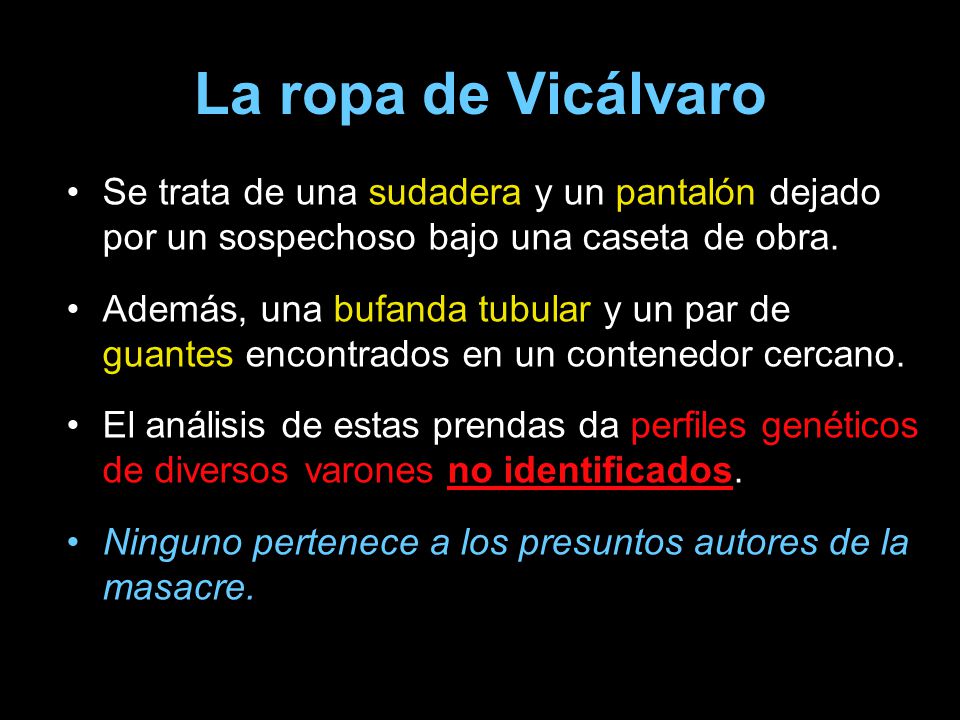 La ropa de Vicálvaro

• Se trata de una sudadera y un pantalón dejado por un sospechoso bajo una caseta de obra.

• Además, una bufanda tubular y un par de guantes encontrados en un contenedor cercano.

• El análisis de estas prendas da perfiles genéticos de diversos varones no identificados.

• Ninguno pertenece a los presuntos autores de la masacre.